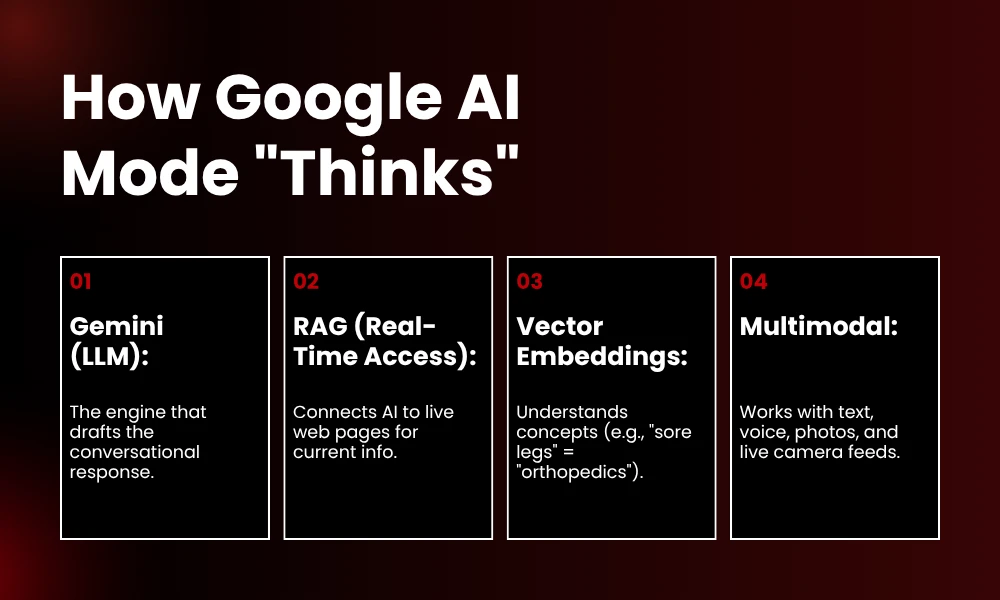 How Google AI Mode "Thinks"

01

Gemini (LLM):

The engine that drafts the conversational response.

02

RAG (Real-Time Access):

Connects AI to live web pages for current info.

03

Vector Embeddings:

Understands concepts (e.g., "sore legs" = "orthopedics").

04

Multimodal:

Works with text, voice, photos, and live camera feeds.